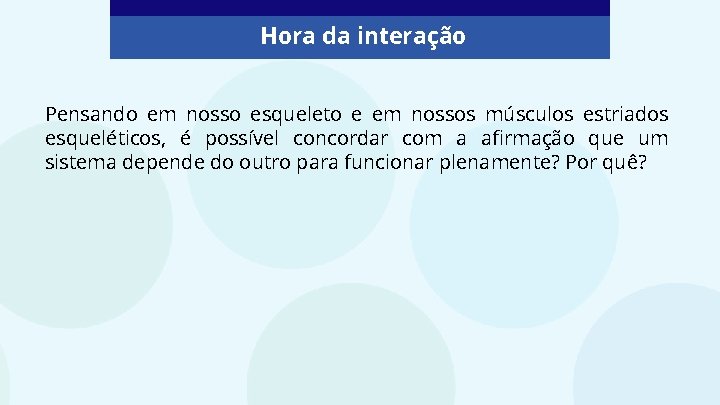 Hora da interação

Pensando em nosso esqueleto e em nossos músculos estriados esqueléticos, é possível concordar com a afirmação que um sistema depende do outro para funcionar plenamente? Por quê?